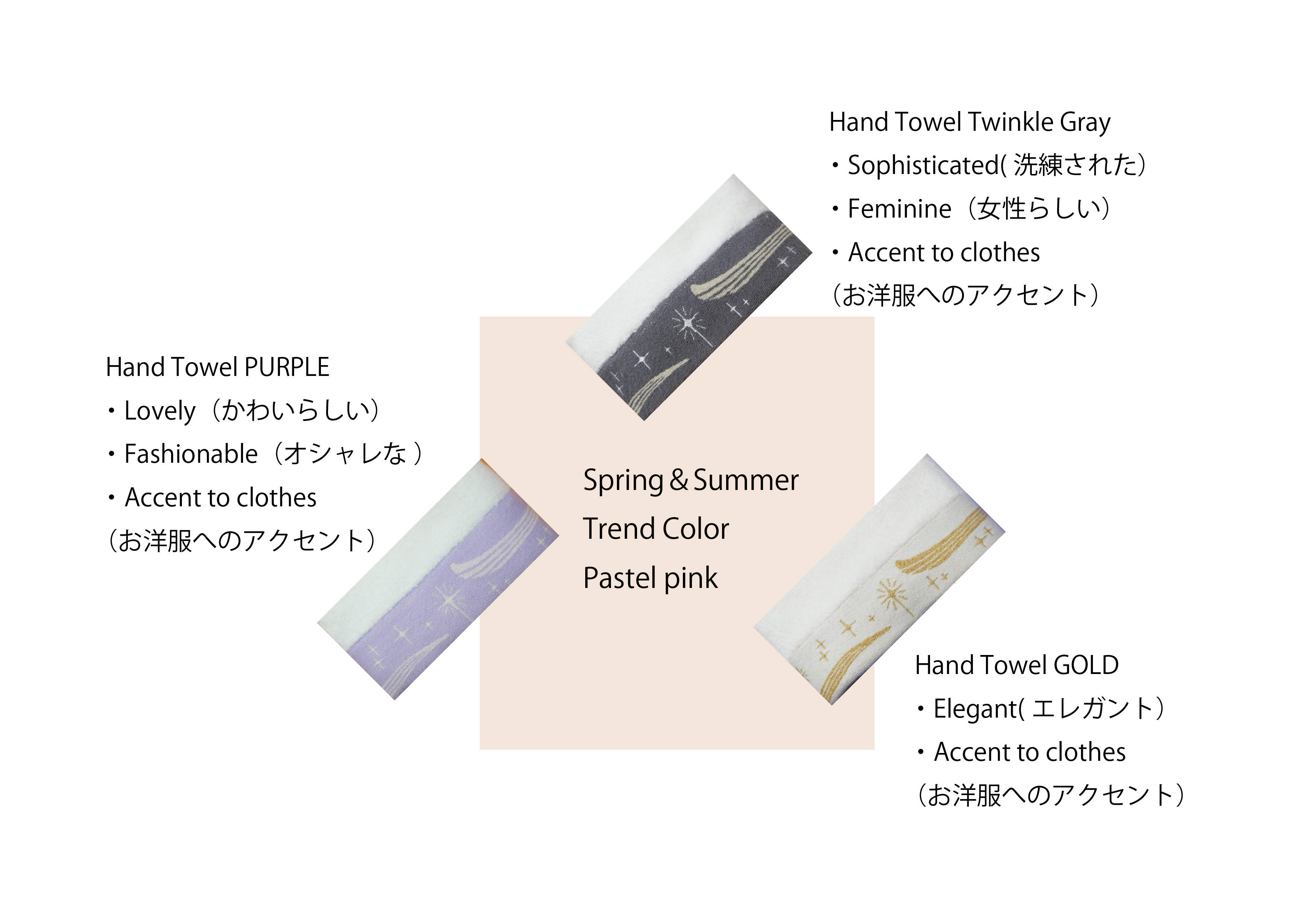 Hand Towel Twinkle Gray
・Sophisticated( 洗練された)
・Feminine（女性らしい）
・Accent to clothes
（お洋服へのアクセント）

Hand Towel PURPLE
・Lovely（かわいらしい）
・Fashionable（オシャレな ）
・Accent to clothes
（お洋服へのアクセント）

Spring & Summer
Trend Color
Pastel pink

Hand Towel GOLD
・Elegant( エレガント)
・Accent to clothes
（お洋服へのアクセント）